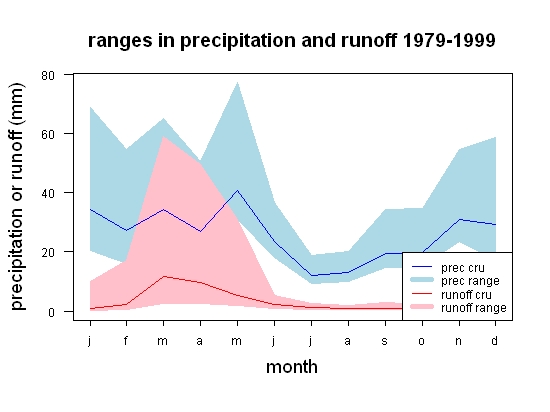 ranges in precipitation and runoff 1979-1999

precipitation or runoff (mm)

80
60
40
20
0

prec cru
prec range
runoff cru
runoff range

j f m a m j j a s o n d

month